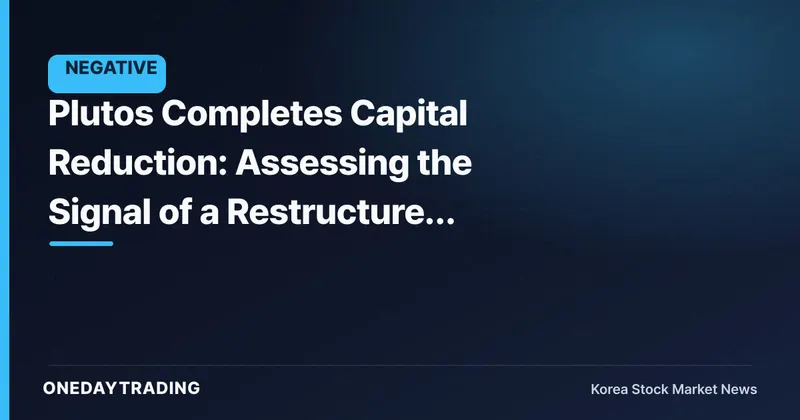 NEGATIVE

Plutos Completes Capital Reduction: Assessing the Signal of a Restructure...

ONEDAYTRADING

Korea Stock Market News